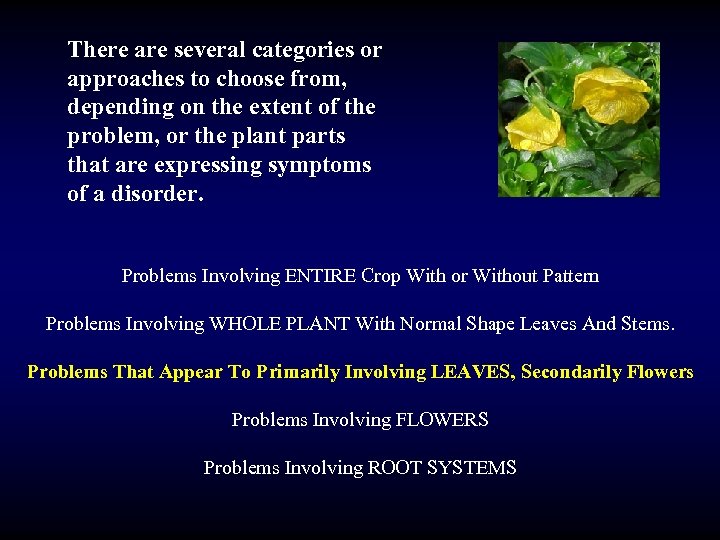 There are several categories or approaches to choose from, depending on the extent of the problem, or the plant parts that are expressing symptoms of a disorder.

Problems Involving ENTIRE Crop With or Without Pattern

Problems Involving WHOLE PLANT With Normal Shape Leaves And Stems.

Problems That Appear To Primarily Involving LEAVES, Secondarily Flowers

Problems Involving FLOWERS

Problems Involving ROOT SYSTEMS